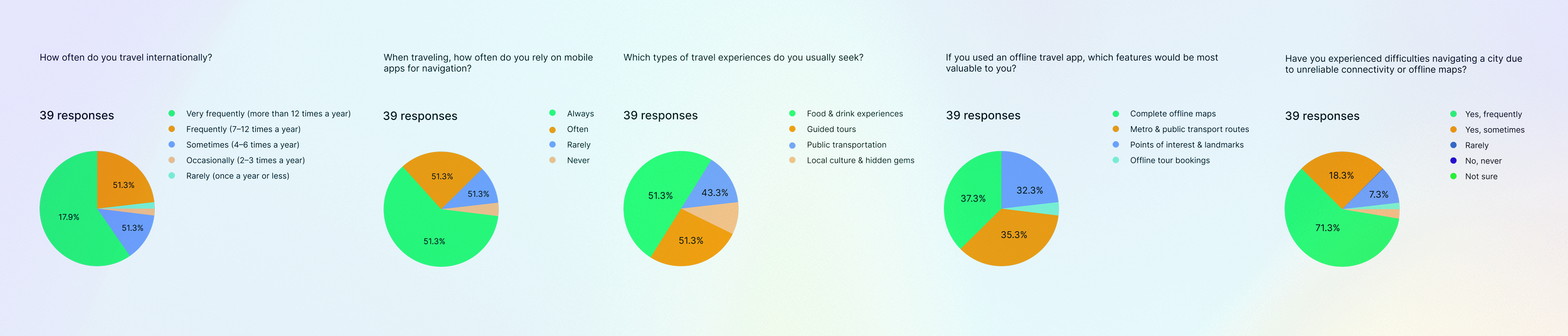 How often do you travel internationally?

39 responses

Very frequently (more than 12 times a year)
Frequently (7–12 times a year)
Sometimes (4–6 times a year)
Occasionally (2–3 times a year)
Rarely (once a year or less)

51.3%
17.9%
51.3%

When traveling, how often do you rely on mobile apps for navigation?

39 responses

Always
Often
Rarely
Never

51.3%
51.3%
51.3%

Which types of travel experiences do you usually seek?

39 responses

Food & drink experiences
Guided tours
Public transportation
Local culture & hidden gems

51.3%
43.3%
51.3%

If you used an offline travel app, which features would be most valuable to you?

39 responses

Complete offline maps
Metro & public transport routes
Points of interest & landmarks
Offline tour bookings

37.3%
32.3%
35.3%

Have you experienced difficulties navigating a city due to unreliable connectivity or offline maps?

39 responses

Yes, frequently
Yes, sometimes
Rarely
No, never
Not sure

18.3%
7.3%
71.3%